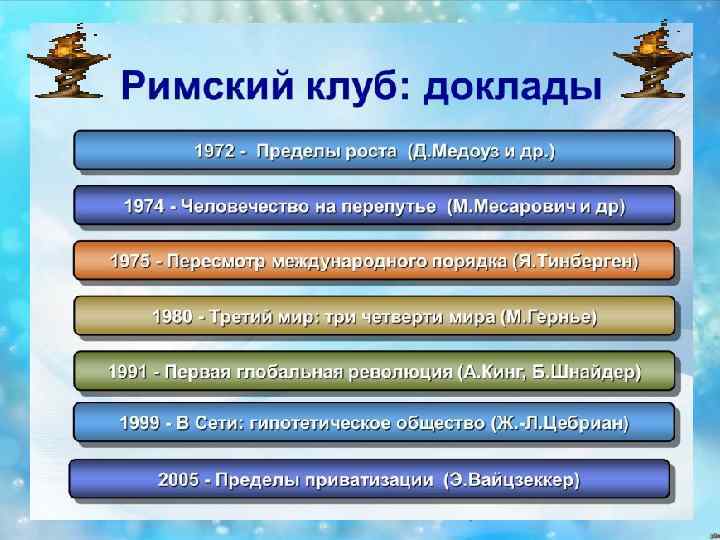 Римский клуб: доклады

1972 - Пределы роста (Д.Медоуз и др.)

1974 - Человечество на перепутье (М.Месарович и др)

1975 - Пересмотр международного порядка (Я.Тинберген)

1980 - Третий мир: три четверти мира (М.Гернье)

1991 - Первая глобальная революция (А.Кинг, Б.Шнайдер)

1999 - В Сети: гипотетическое общество (Ж.-Л.Цебриан)

2005 - Пределы приватизации (Э.Вайцзеккер)